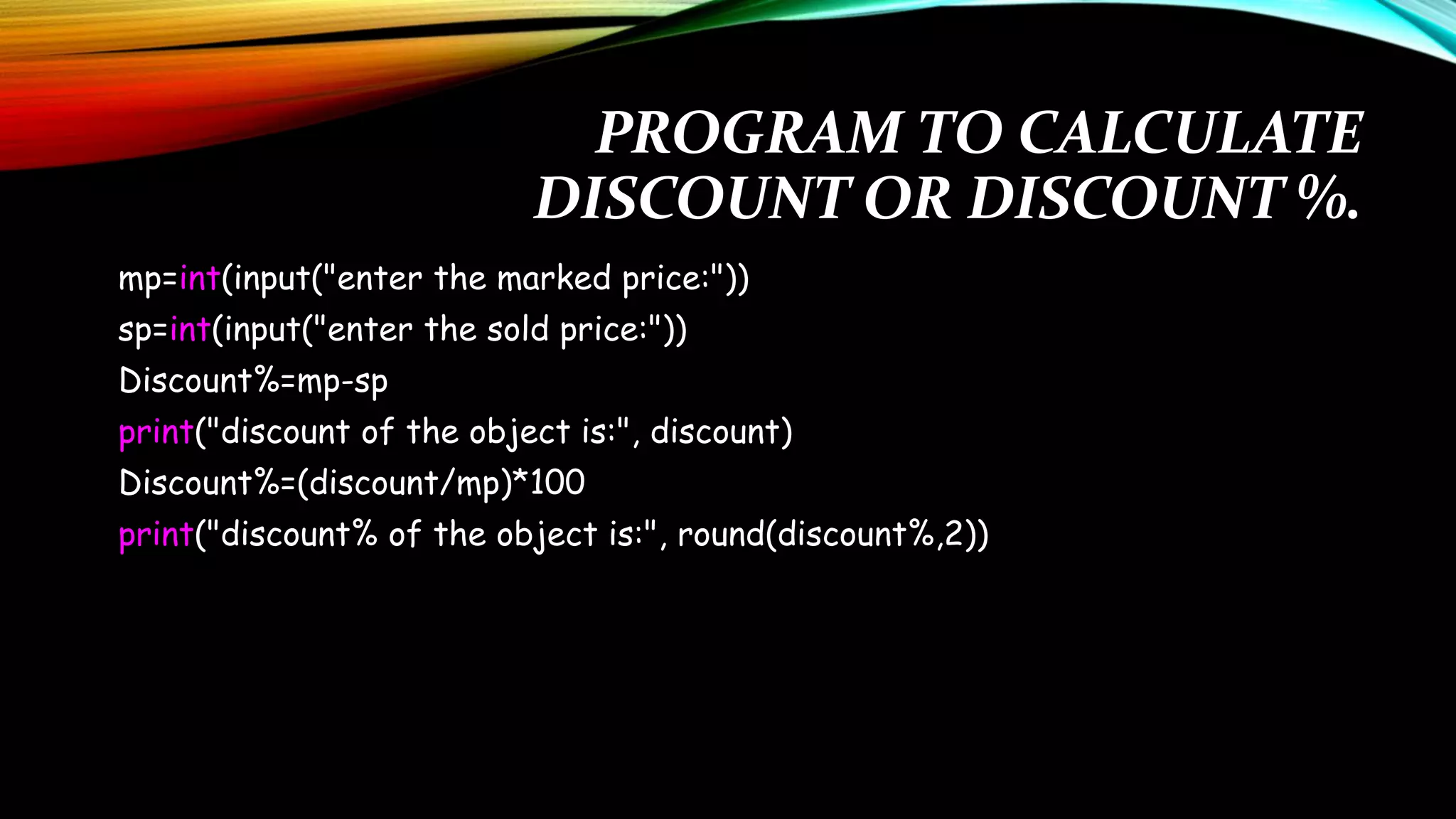 PROGRAM TO CALCULATE DISCOUNT OR DISCOUNT %.

mp=int(input("enter the marked price:"))
sp=int(input("enter the sold price:"))
Discount%=mp-sp
print("discount of the object is:", discount)
Discount%=(discount/mp)*100
print("discount% of the object is:", round(discount%,2))